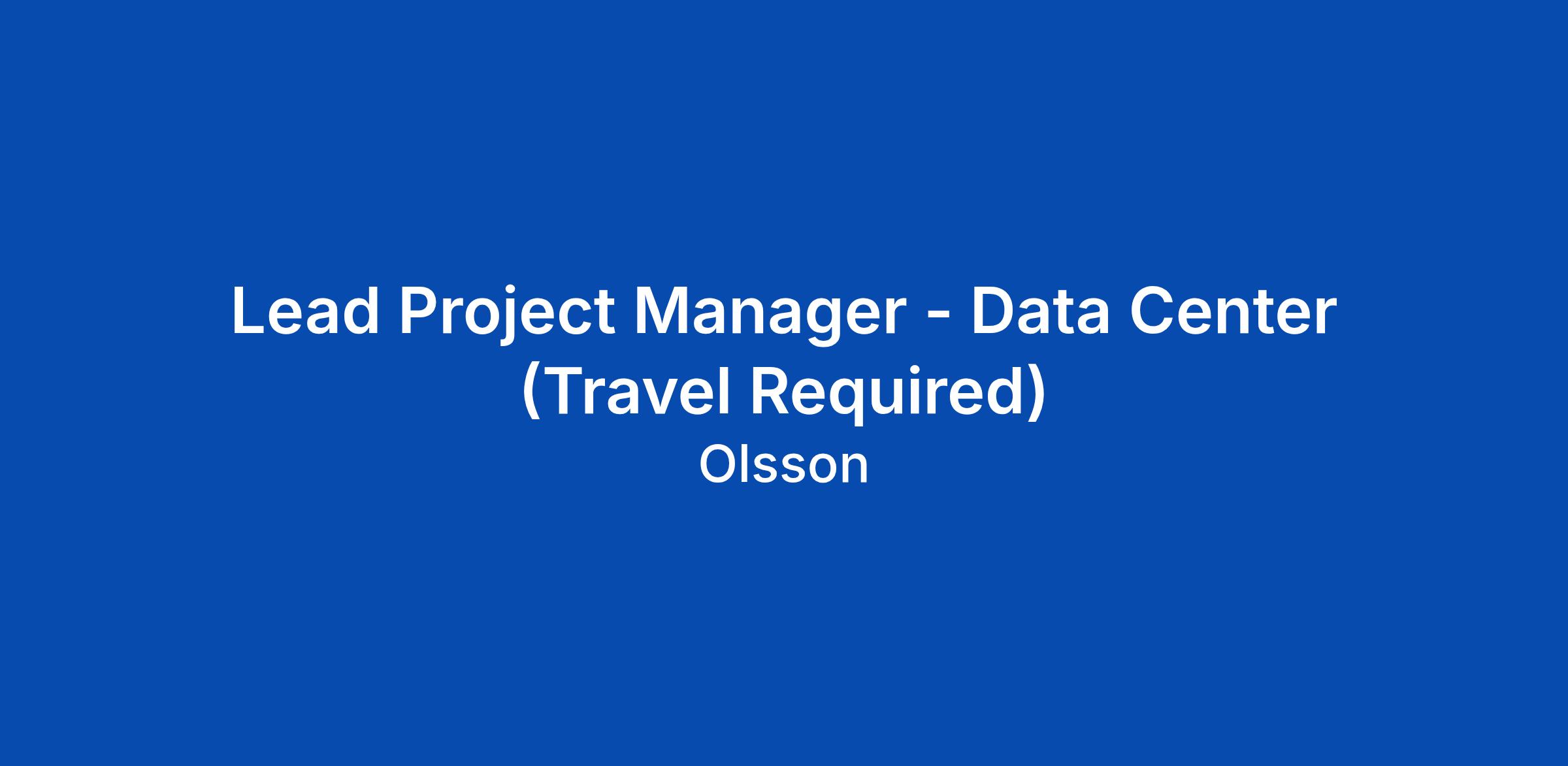 Lead Project Manager - Data Center (Travel Required)
Olsson